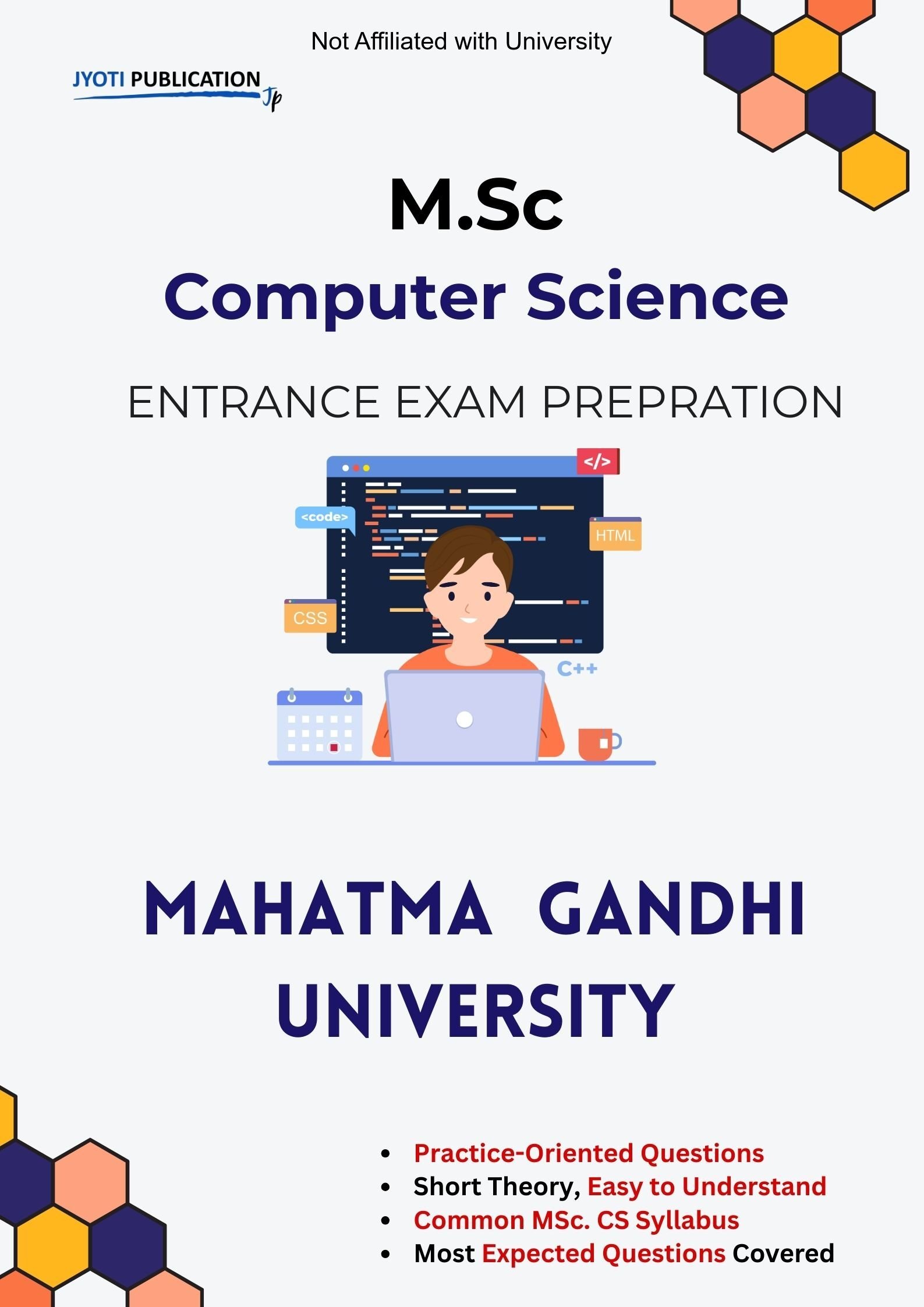 Not Affiliated with University

JYOTI PUBLICATION Jp

M.Sc

Computer Science

ENTRANCE EXAM PREPRATION

</>

<code>

HTML

CSS

C++

MAHATMA GANDHI UNIVERSITY

- Practice-Oriented Questions
- Short Theory, Easy to Understand
- Common MSc. CS Syllabus
- Most Expected Questions Covered